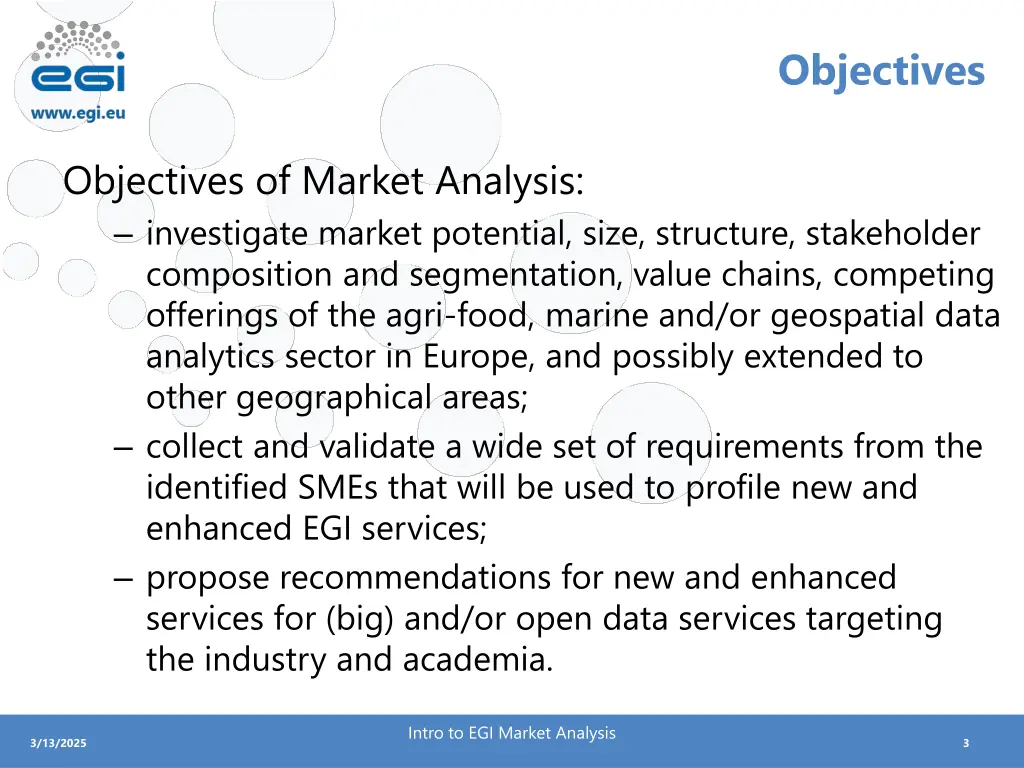 egi
www.egi.eu

Objectives

Objectives of Market Analysis:

– investigate market potential, size, structure, stakeholder composition and segmentation, value chains, competing offerings of the agri-food, marine and/or geospatial data analytics sector in Europe, and possibly extended to other geographical areas;

– collect and validate a wide set of requirements from the identified SMEs that will be used to profile new and enhanced EGI services;

– propose recommendations for new and enhanced services for (big) and/or open data services targeting the industry and academia.

3/13/2025

Intro to EGI Market Analysis

3